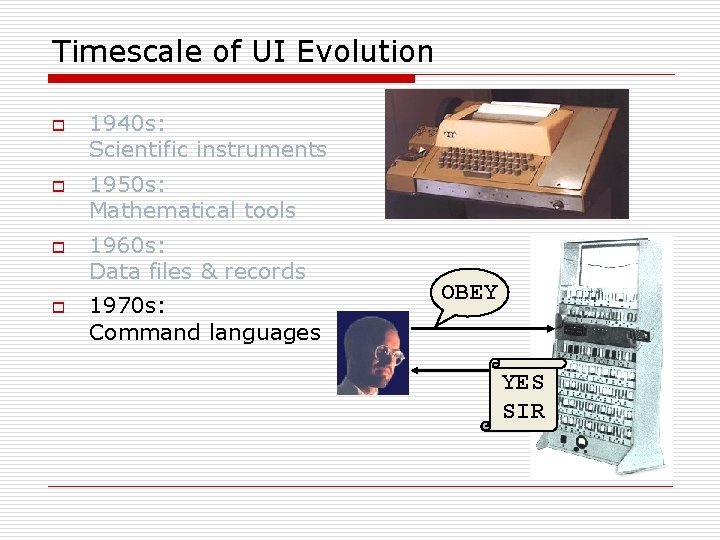 Timescale of UI Evolution

1940s:
Scientific instruments

1950s:
Mathematical tools

1960s:
Data files & records

1970s:
Command languages

OBEY

YES
SIR